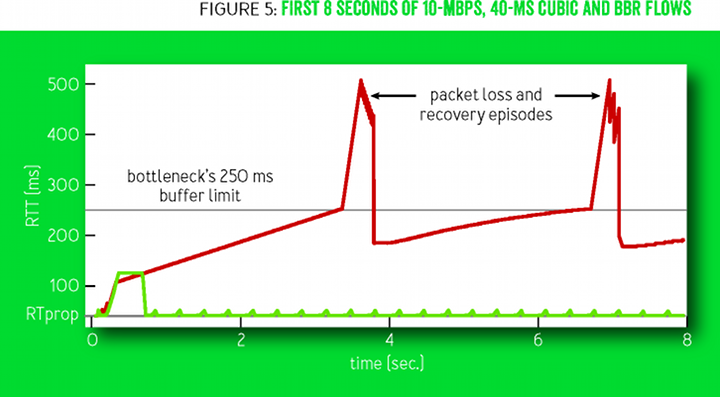 FIGURE 5: FIRST 8 SECONDS OF 10-MBPS, 40-MS CUBIC AND BBR FLOWS

500
400
300
200
100
RTprop
RTT (ms)

packet loss and recovery episodes

bottleneck's 250 ms buffer limit

0
2
4
6
8
time (sec.)